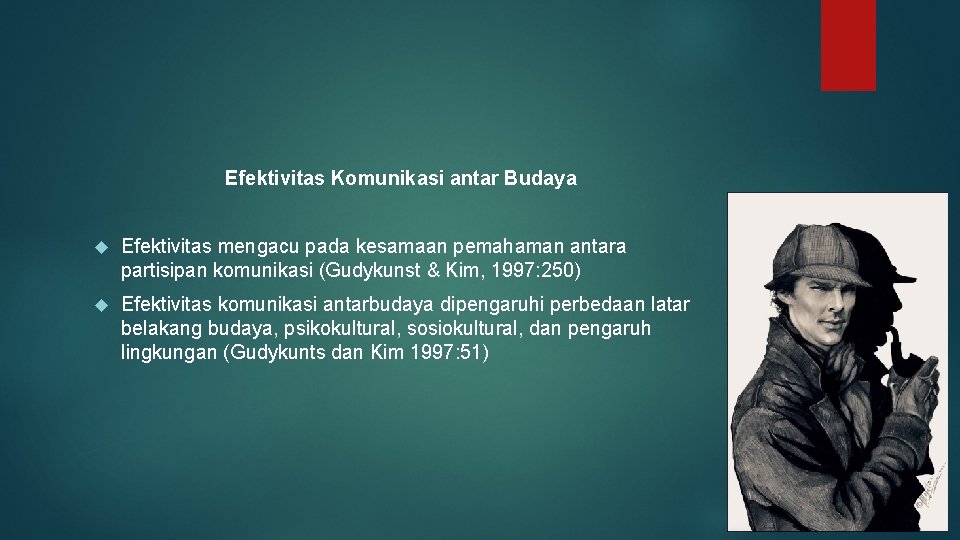 Efektivitas Komunikasi antar Budaya

Efektivitas mengacu pada kesamaan pemahaman antara partisipan komunikasi (Gudykunst & Kim, 1997:250)

Efektivitas komunikasi antarbudaya dipengaruhi perbedaan latar belakang budaya, psikokultural, sosiokultural, dan pengaruh lingkungan (Gudykunts dan Kim 1997:51)